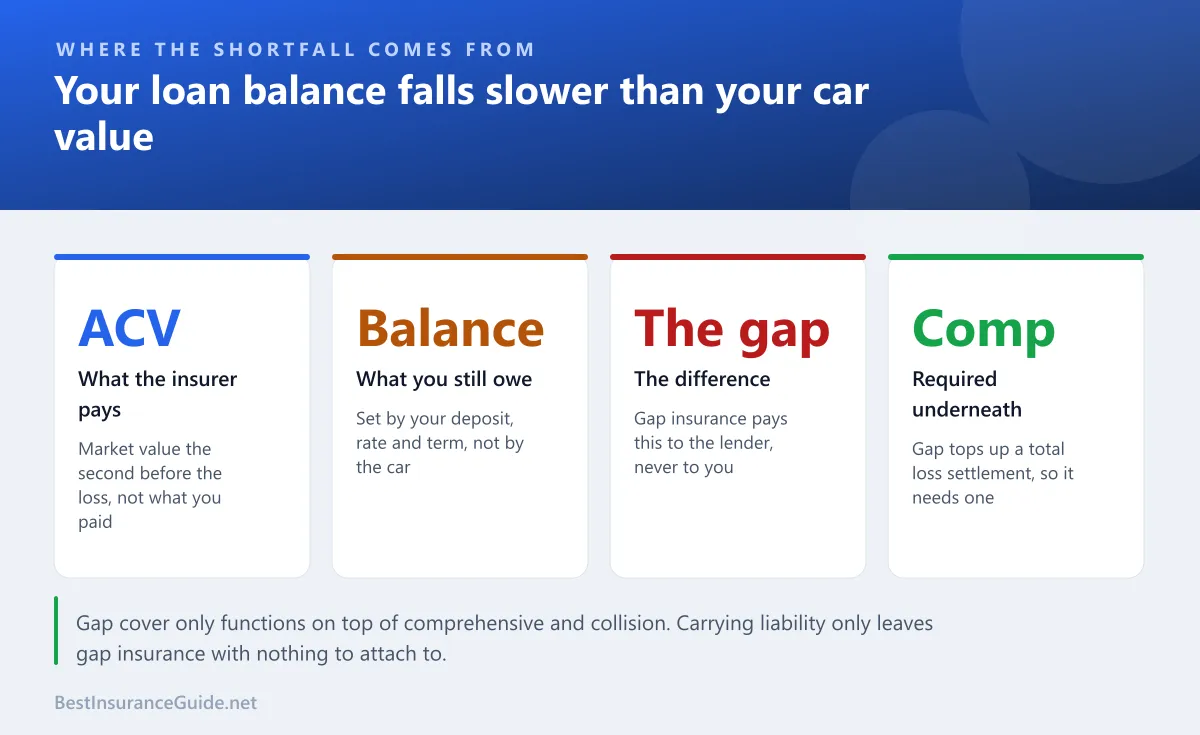 WHERE THE SHORTFALL COMES FROM

Your loan balance falls slower than your car value

ACV

What the insurer pays

Market value the second before the loss, not what you paid

Balance

What you still owe

Set by your deposit, rate and term, not by the car

The gap

The difference

Gap insurance pays this to the lender, never to you

Comp

Required underneath

Gap tops up a total loss settlement, so it needs one

Gap cover only functions on top of comprehensive and collision. Carrying liability only leaves gap insurance with nothing to attach to.

BestInsuranceGuide.net